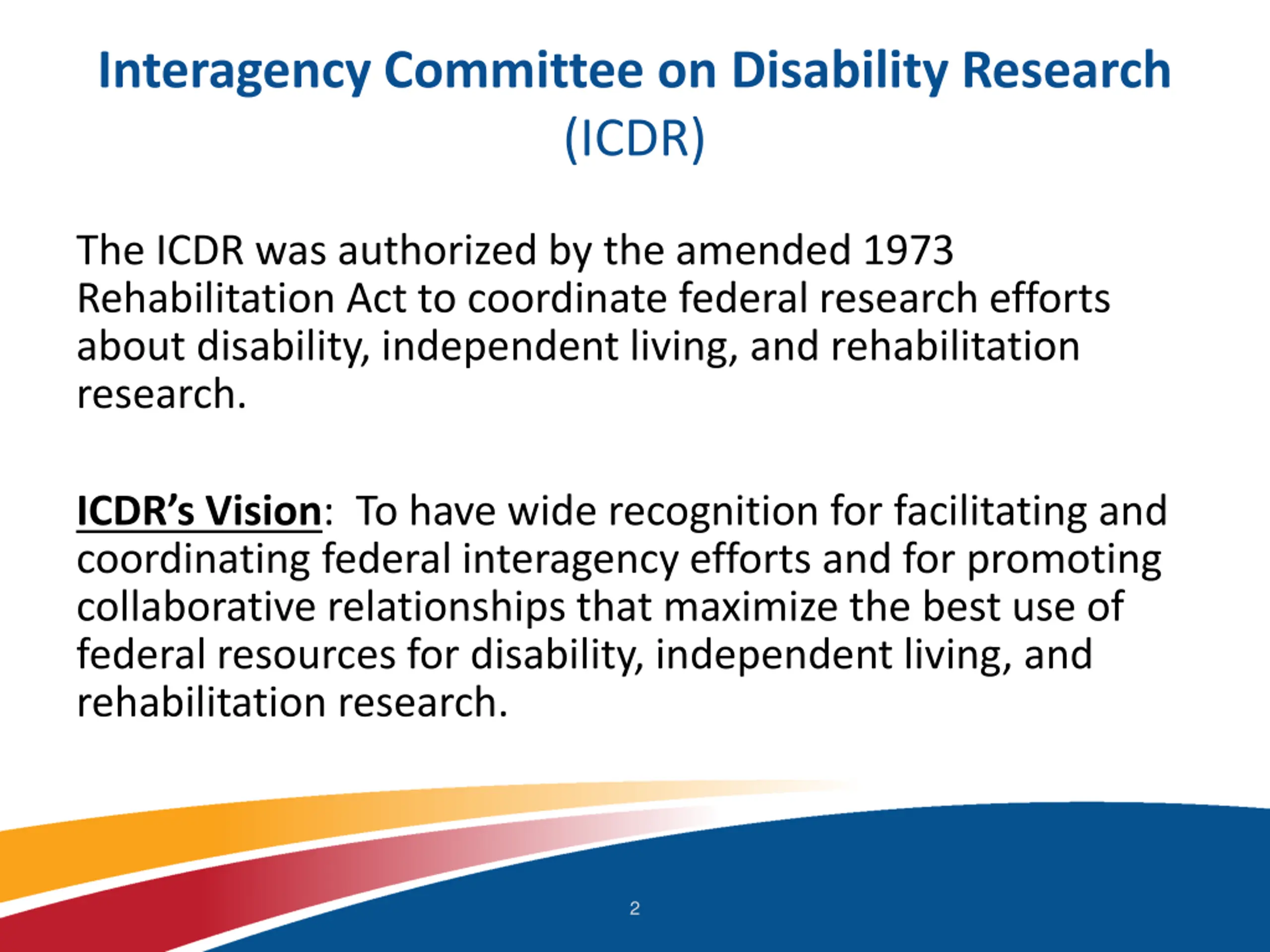 Interagency Committee on Disability Research (ICDR)

The ICDR was authorized by the amended 1973 Rehabilitation Act to coordinate federal research efforts about disability, independent living, and rehabilitation research.

ICDR's Vision: To have wide recognition for facilitating and coordinating federal interagency efforts and for promoting collaborative relationships that maximize the best use of federal resources for disability, independent living, and rehabilitation research.

2